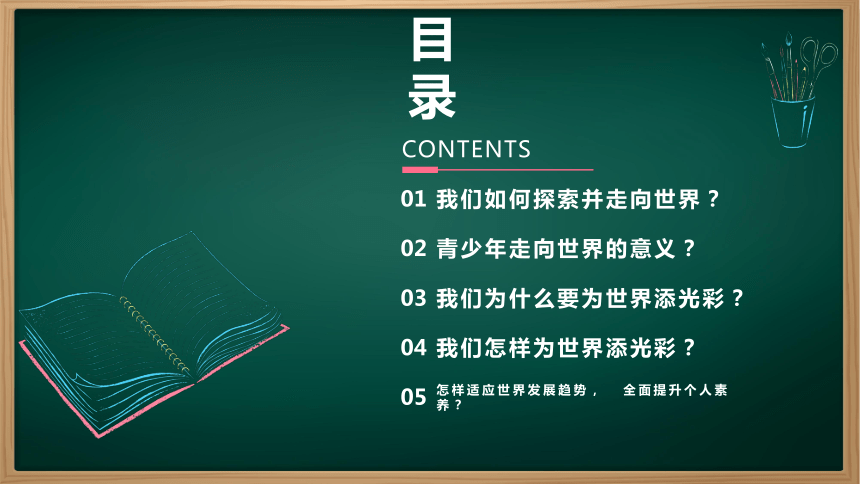 目录

CONTENTS

01 我们如何探索并走向世界？

02 青少年走向世界的意义？

03 我们为什么要为世界添光彩？

04 我们怎样为世界添光彩？

05 怎样适应世界发展趋势， 全面提升个人素养？